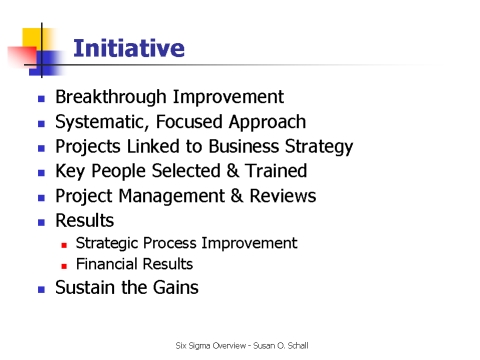 Initiative

- Breakthrough Improvement
- Systematic, Focused Approach
- Projects Linked to Business Strategy
- Key People Selected & Trained
- Project Management & Reviews
- Results
  - Strategic Process Improvement
  - Financial Results
- Sustain the Gains

Six Sigma Overview - Susan O. Schall